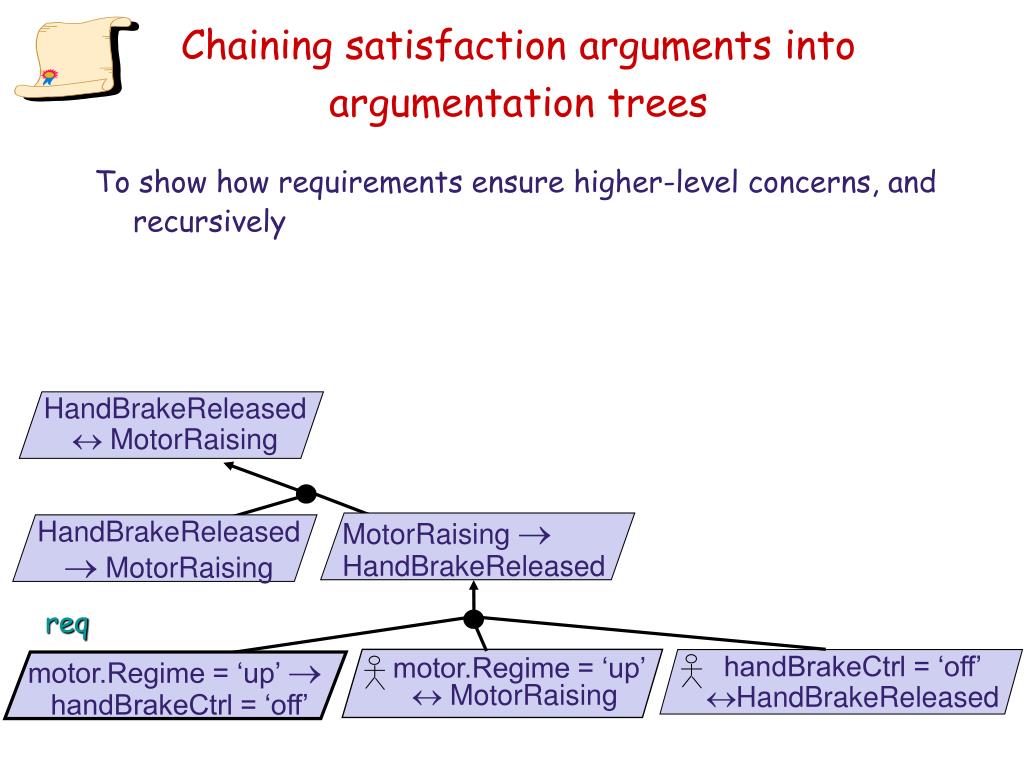 Chaining satisfaction arguments into argumentation trees

To show how requirements ensure higher-level concerns, and recursively

HandBrakeReleased $\leftrightarrow$ MotorRaising

HandBrakeReleased $\rightarrow$ MotorRaising

MotorRaising $\rightarrow$ HandBrakeReleased

req

motor.Regime = ‘up’ $\rightarrow$ handBrakeCtrl = ‘off’

motor.Regime = ‘up’ $\leftrightarrow$ MotorRaising

handBrakeCtrl = ‘off’ $\leftrightarrow$HandBrakeReleased